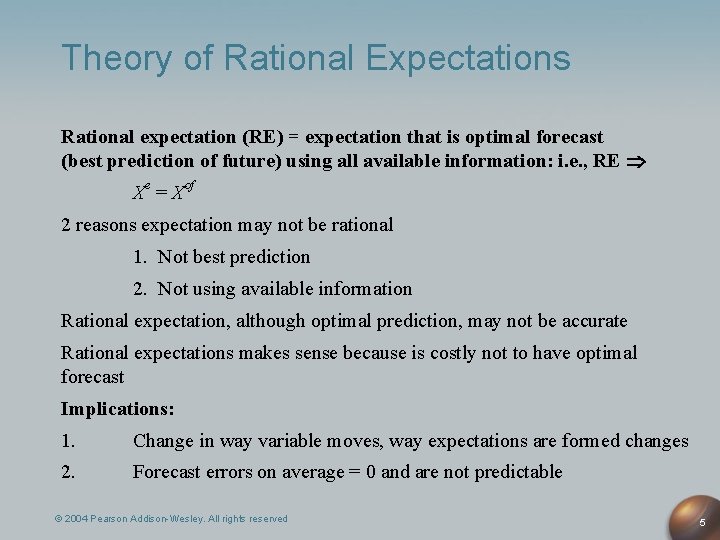 Theory of Rational Expectations

Rational expectation (RE) = expectation that is optimal forecast (best prediction of future) using all available information: i.e., RE $\Rightarrow$

$X^e = X^{of}$

2 reasons expectation may not be rational

1. Not best prediction

2. Not using available information

Rational expectation, although optimal prediction, may not be accurate

Rational expectations makes sense because is costly not to have optimal forecast

Implications:

1. Change in way variable moves, way expectations are formed changes

2. Forecast errors on average = 0 and are not predictable

© 2004 Pearson Addison-Wesley. All rights reserved

5